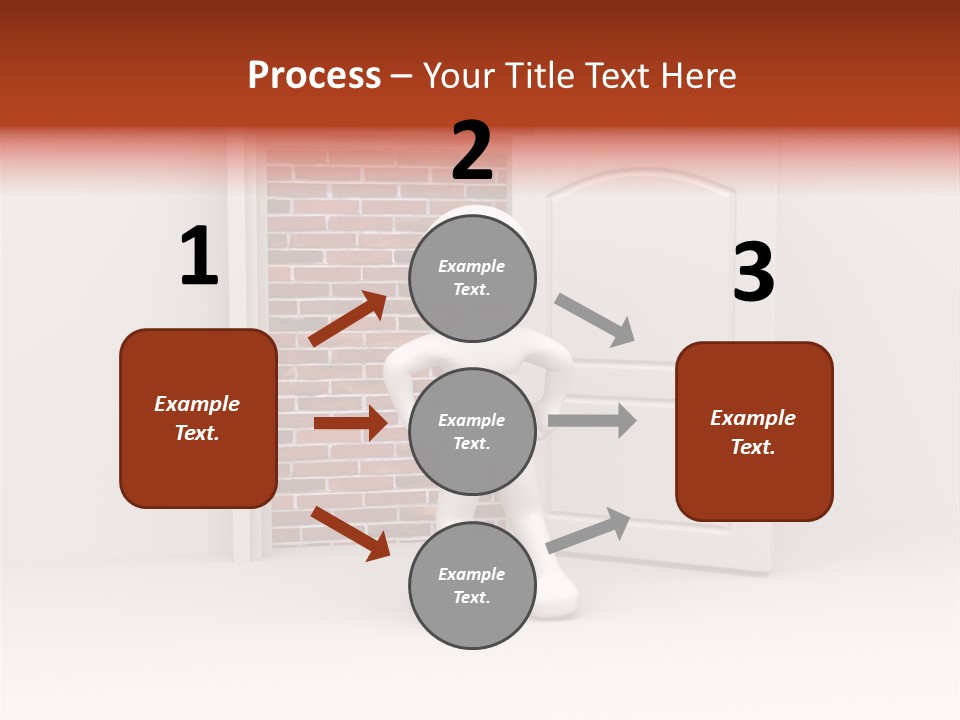 Process – Your Title Text Here

1

Example Text.

2

Example Text.

Example Text.

Example Text.

3

Example Text.